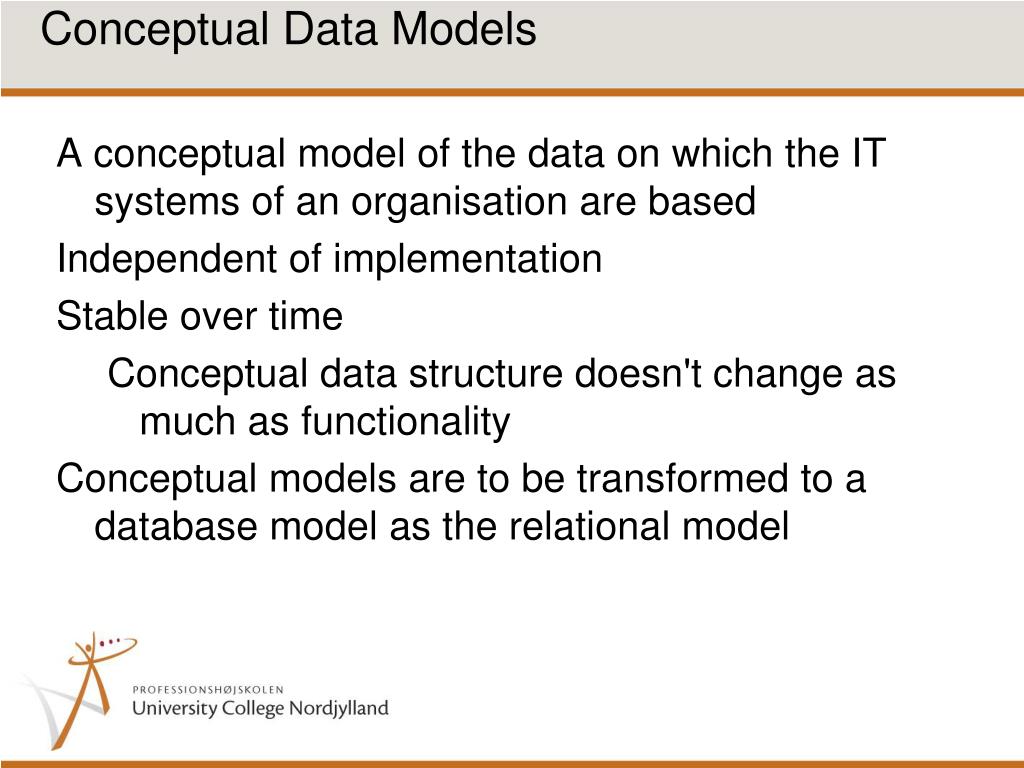 Conceptual Data Models

A conceptual model of the data on which the IT systems of an organisation are based

Independent of implementation

Stable over time

Conceptual data structure doesn't change as much as functionality

Conceptual models are to be transformed to a database model as the relational model

PROFESSIONSHØJSKOLEN
University College Nordjylland